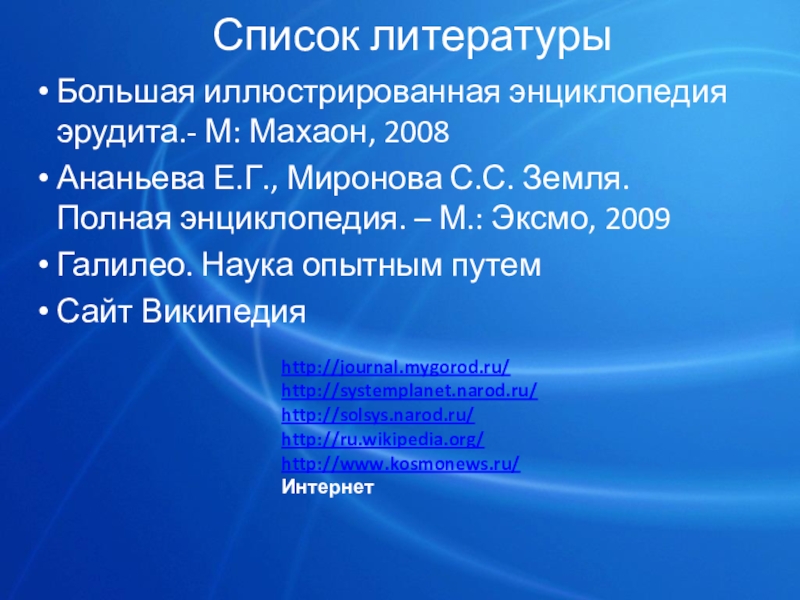 Список литературы

• Большая иллюстрированная энциклопедия эрудита.- М: Махаон, 2008
• Ананьева Е.Г., Миронова С.С. Земля. Полная энциклопедия. – М.: Эксмо, 2009
• Галилео. Наука опытным путем
• Сайт Википедия

http://journal.mygorod.ru/
http://systemplanet.narod.ru/
http://solsys.narod.ru/
http://ru.wikipedia.org/
http://www.kosmonews.ru/
Интернет